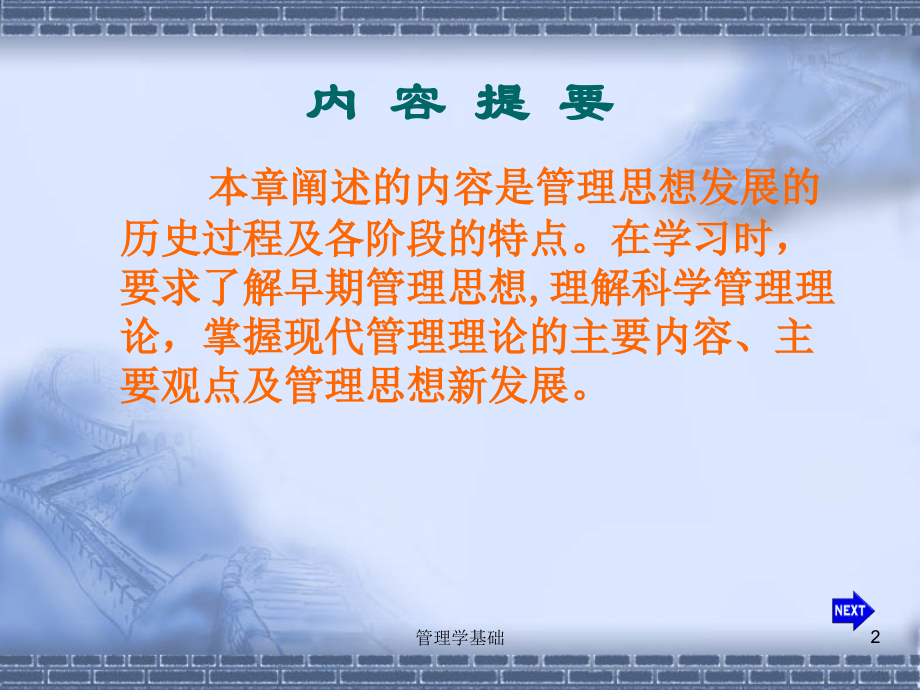 内 容 提 要

本章阐述的内容是管理思想发展的历史过程及各阶段的特点。在学习时，要求了解早期管理思想, 理解科学管理理论，掌握现代管理理论的主要内容、主要观点及管理思想新发展。

NEXT

管理学基础

2